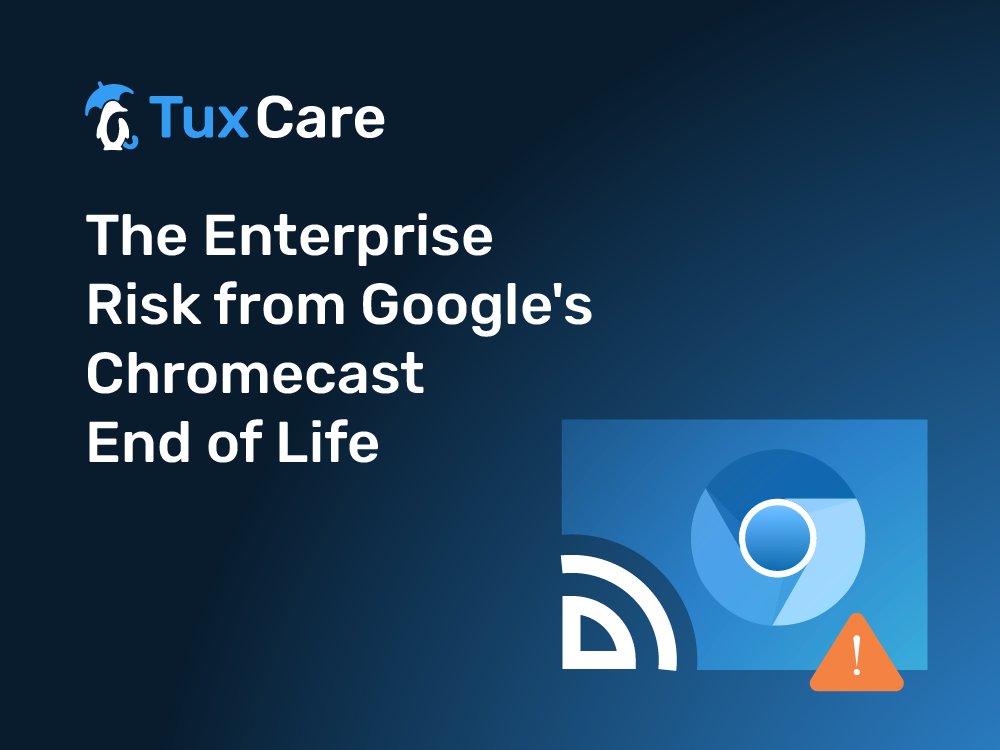 TuxCare

The Enterprise Risk from Google's Chromecast End of Life

!